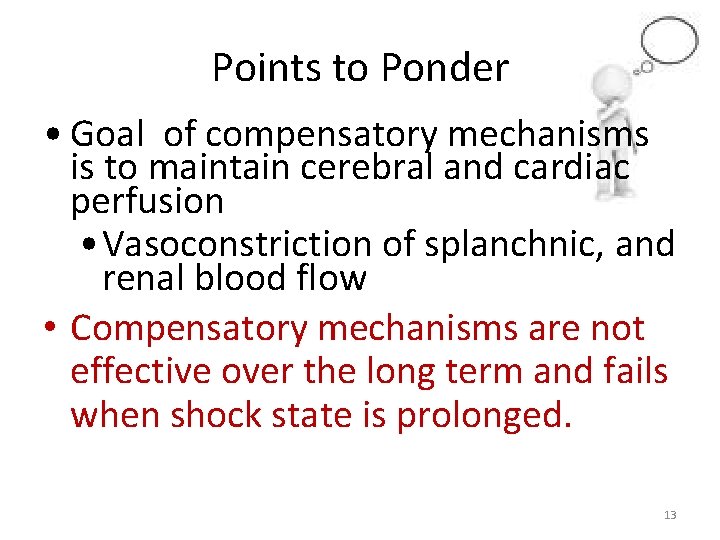 Points to Ponder

• Goal of compensatory mechanisms is to maintain cerebral and cardiac perfusion

• Vasoconstriction of splanchnic, and renal blood flow

• Compensatory mechanisms are not effective over the long term and fails when shock state is prolonged.

13